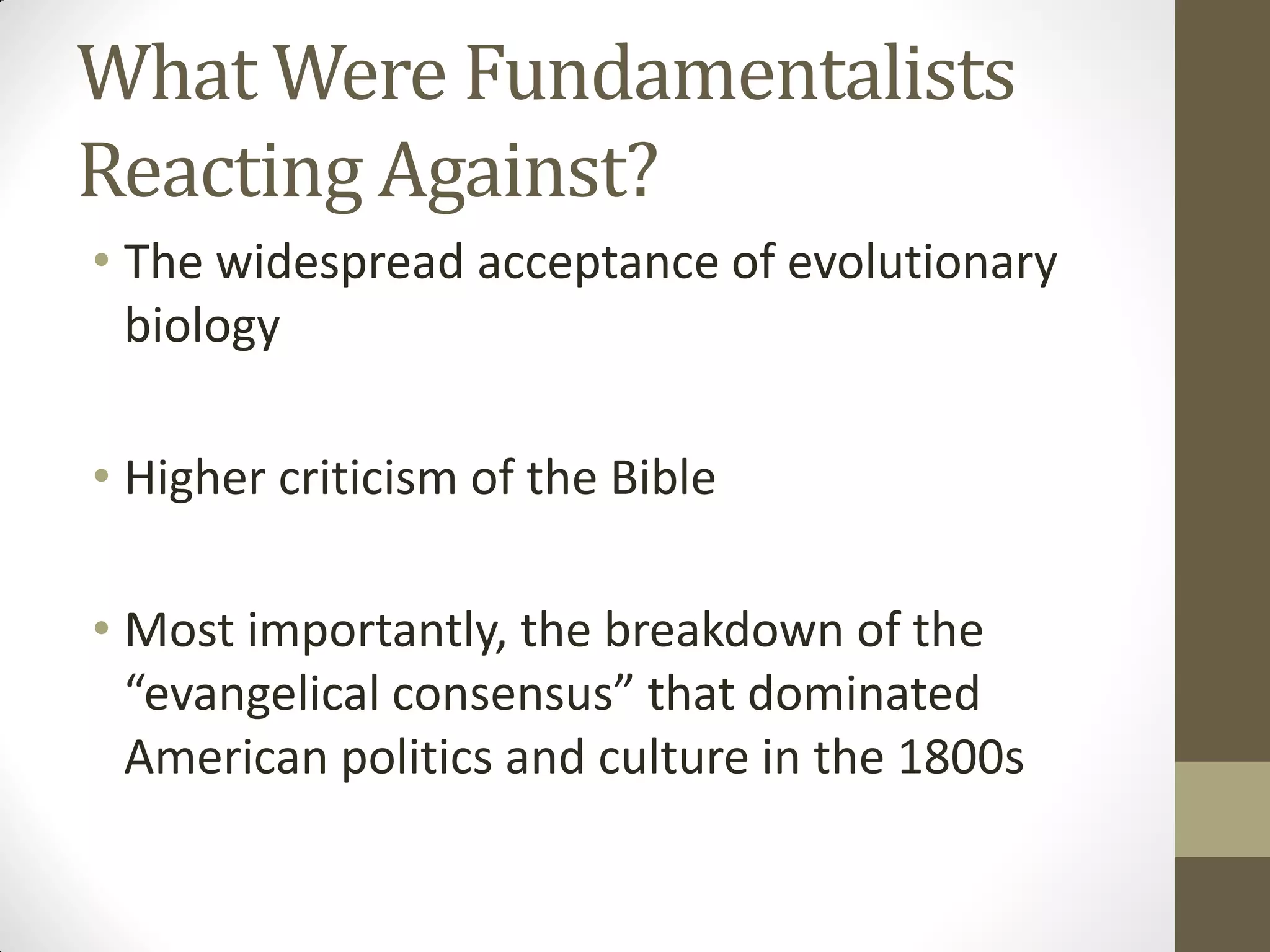 What Were Fundamentalists Reacting Against?

• The widespread acceptance of evolutionary biology

• Higher criticism of the Bible

• Most importantly, the breakdown of the “evangelical consensus” that dominated American politics and culture in the 1800s